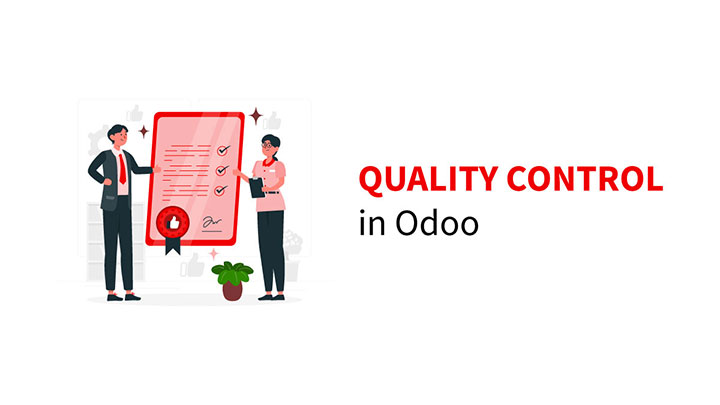 QUALITY CONTROL
in Odoo